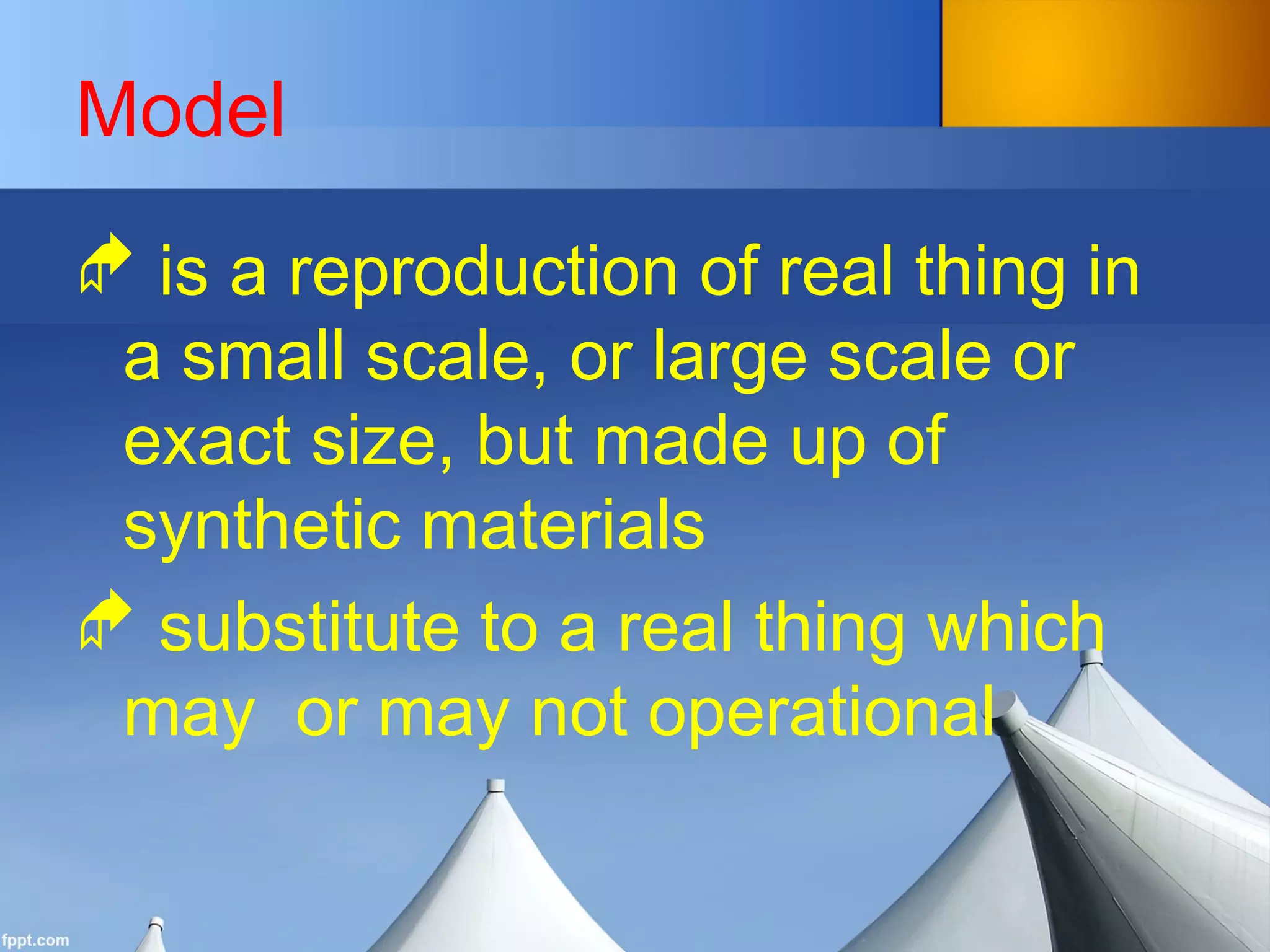 Model

is a reproduction of real thing in a small scale, or large scale or exact size, but made up of synthetic materials

substitute to a real thing which may  or may not operational

fppt.com